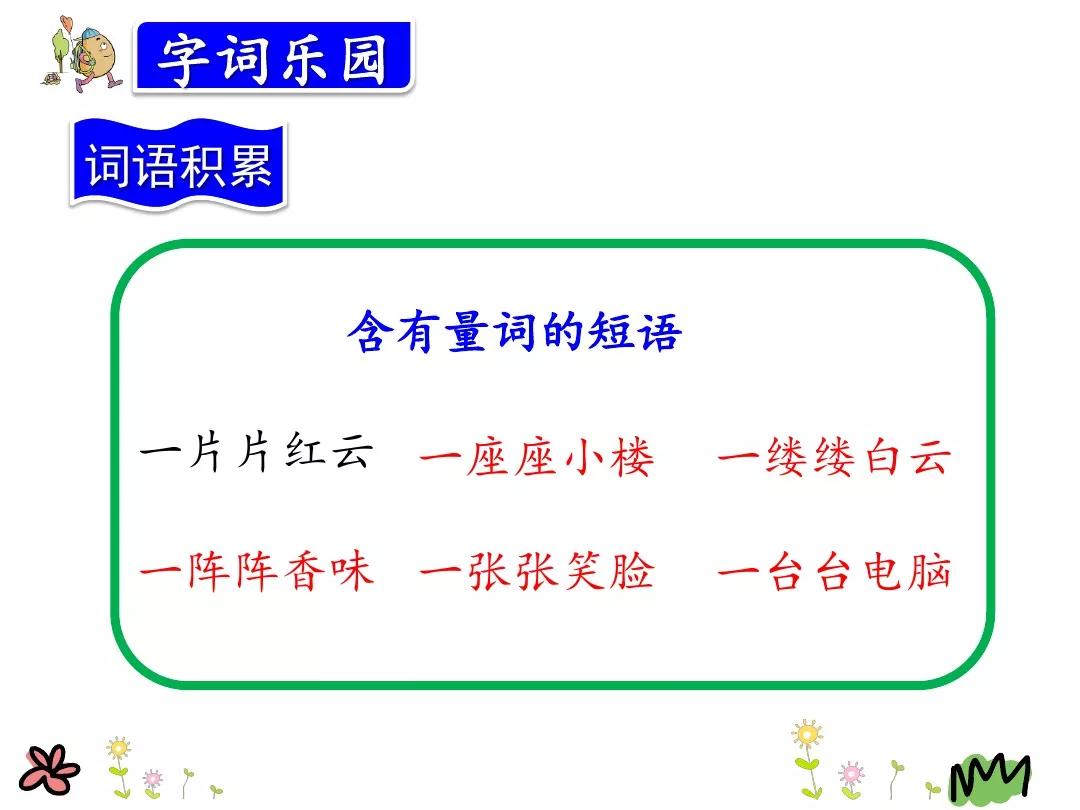 字词乐园

词语积累

含有量词的短语

一片片红云　一座座小楼　一缕缕白云

一阵阵香味　一张张笑脸　一台台电脑